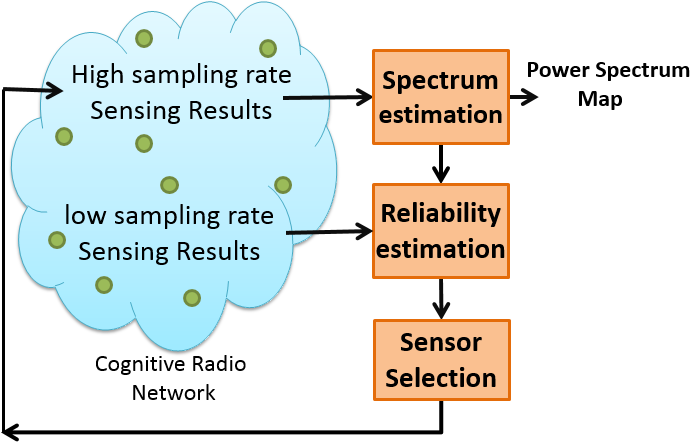 High sampling rate
Sensing Results

low sampling rate
Sensing Results

Cognitive Radio
Network

Spectrum
estimation

Power Spectrum
Map

Reliability
estimation

Sensor
Selection